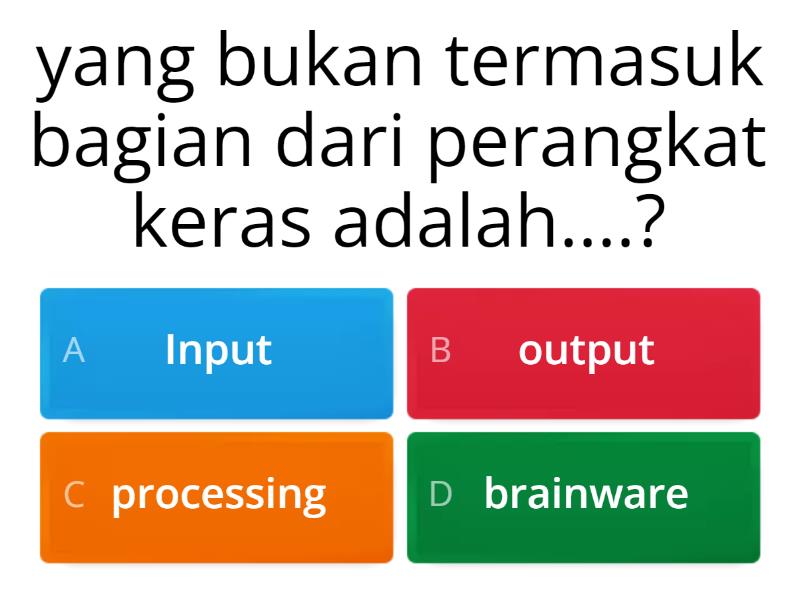 yang bukan termasuk bagian dari perangkat keras adalah....?

A Input

B output

C processing

D brainware